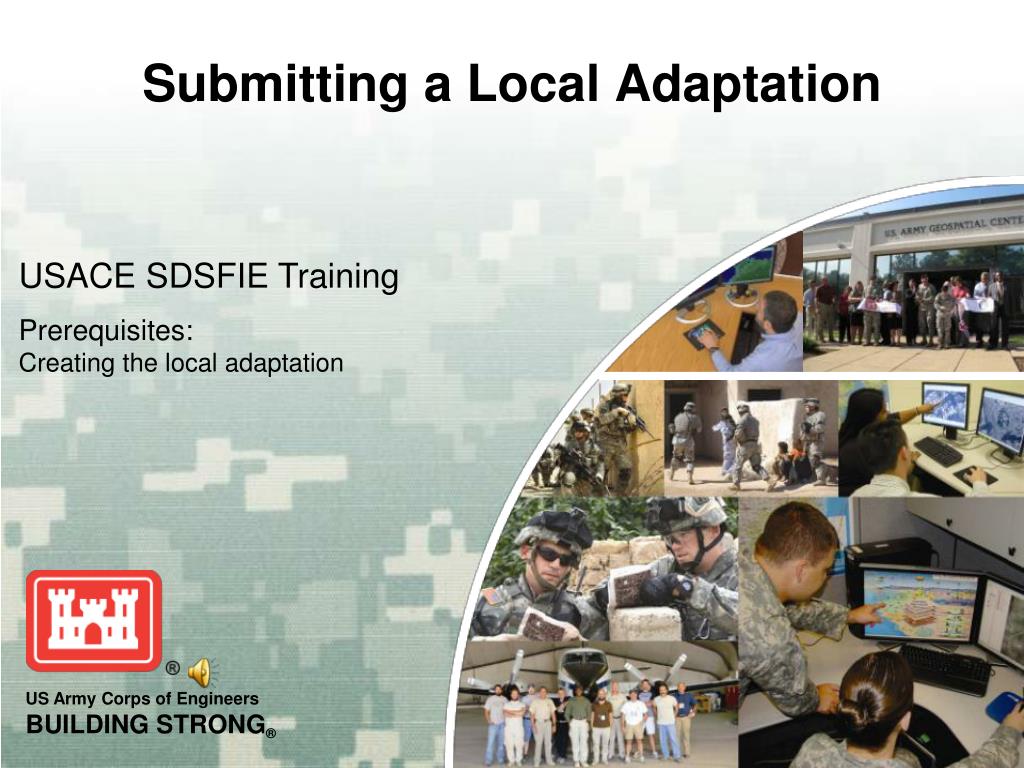 Submitting a Local Adaptation

USACE SDSFIE Training

Prerequisites:
Creating the local adaptation

U.S. ARMY GEOSPATIAL CENTE

®

US Army Corps of Engineers
BUILDING STRONG®